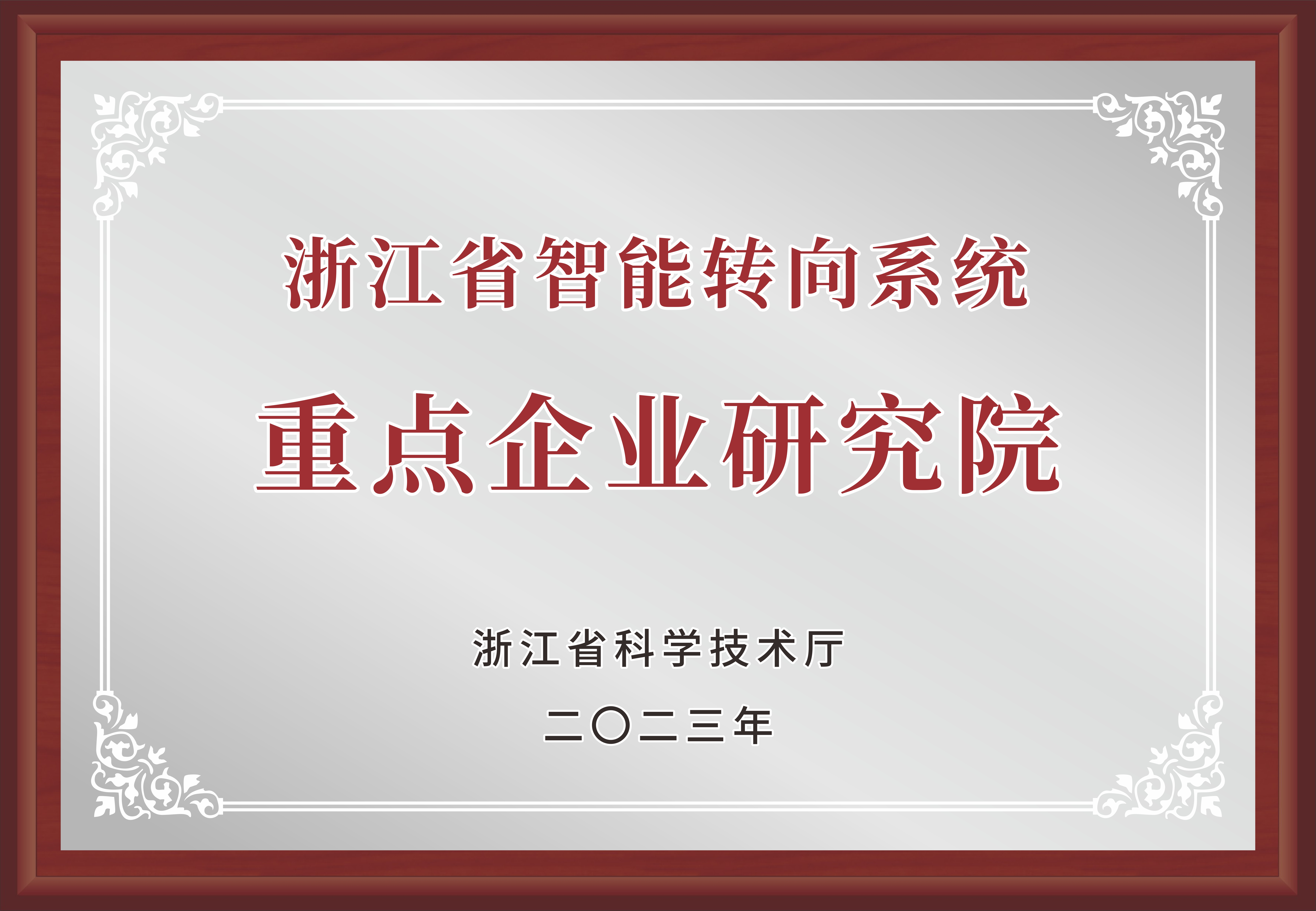 浙江省智能转向系统
重点企业研究院

浙江省科学技术厅
二〇二三年